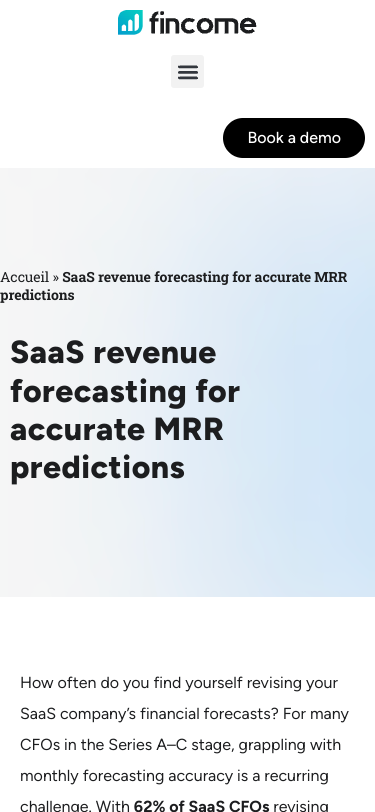 fincome

Book a demo

Accueil » SaaS revenue forecasting for accurate MRR predictions

SaaS revenue forecasting for accurate MRR predictions

How often do you find yourself revising your SaaS company's financial forecasts? For many CFOs in the Series A–C stage, grappling with monthly forecasting accuracy is a recurring challenge. With 62% of SaaS CFOs revising